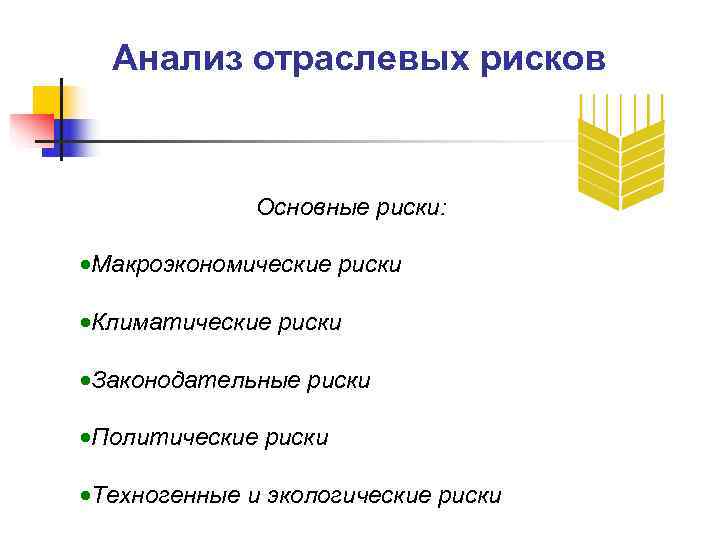 Анализ отраслевых рисков

Основные риски:

•Макроэкономические риски

•Климатические риски

•Законодательные риски

•Политические риски

•Техногенные и экологические риски